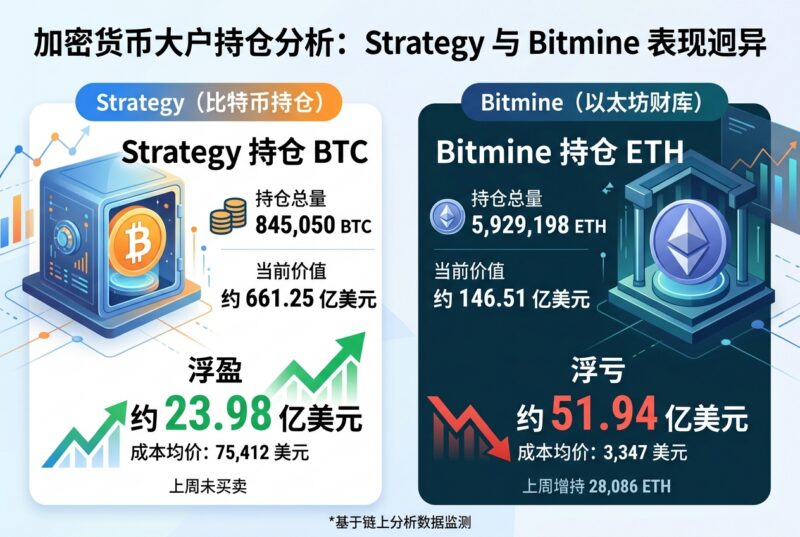 加密货币大户持仓分析：Strategy 与 Bitmine 表现迥异

Strategy（比特币持仓）

Strategy 持仓 BTC

持仓总量
845,050 BTC

当前价值
约 661.25 亿美元

浮盈
约 23.98 亿美元

成本均价：75,412 美元

上周未买卖

Bitmine（以太坊财库）

Bitmine 持仓 ETH

持仓总量
5,929,198 ETH

当前价值
约 146.51 亿美元

浮亏
约 51.94 亿美元

成本均价：3,347 美元

上周增持 28,086 ETH

*基于链上分析数据监测